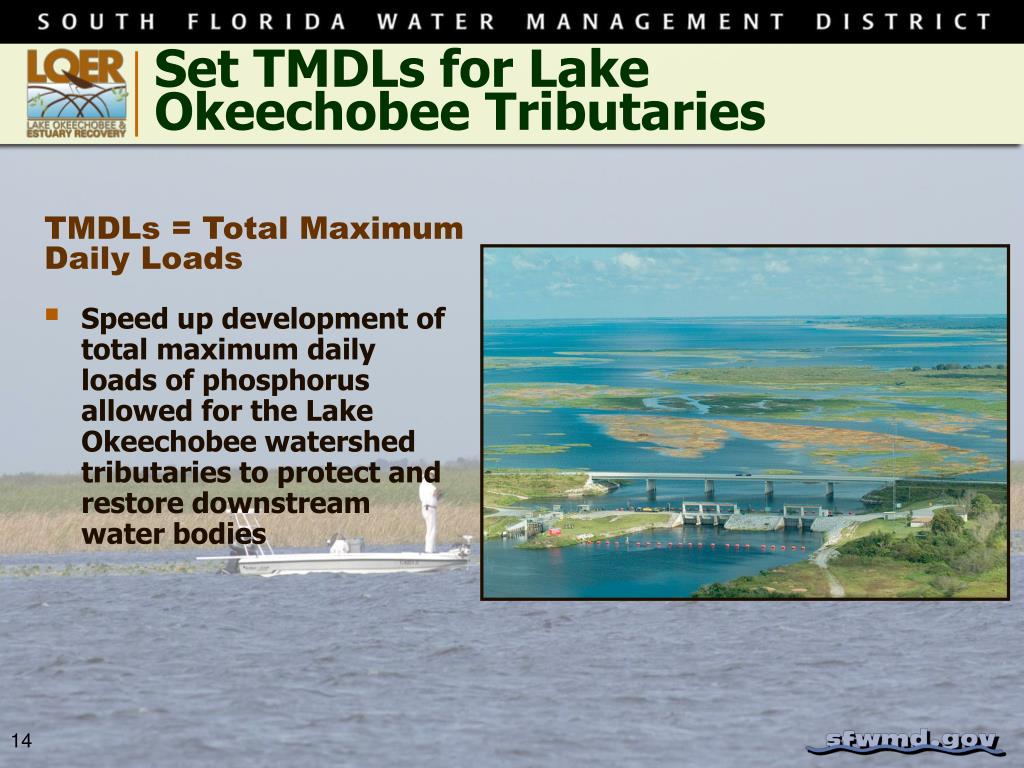 SOUTH FLORIDA WATER MANAGEMENT DISTRICT

LOER
LAKE OKEECHOBEE & ESTUARY RECOVERY

Set TMDLs for Lake Okeechobee Tributaries

TMDLs = Total Maximum Daily Loads

▪ Speed up development of total maximum daily loads of phosphorus allowed for the Lake Okeechobee watershed tributaries to protect and restore downstream water bodies

14

sfwmd.gov